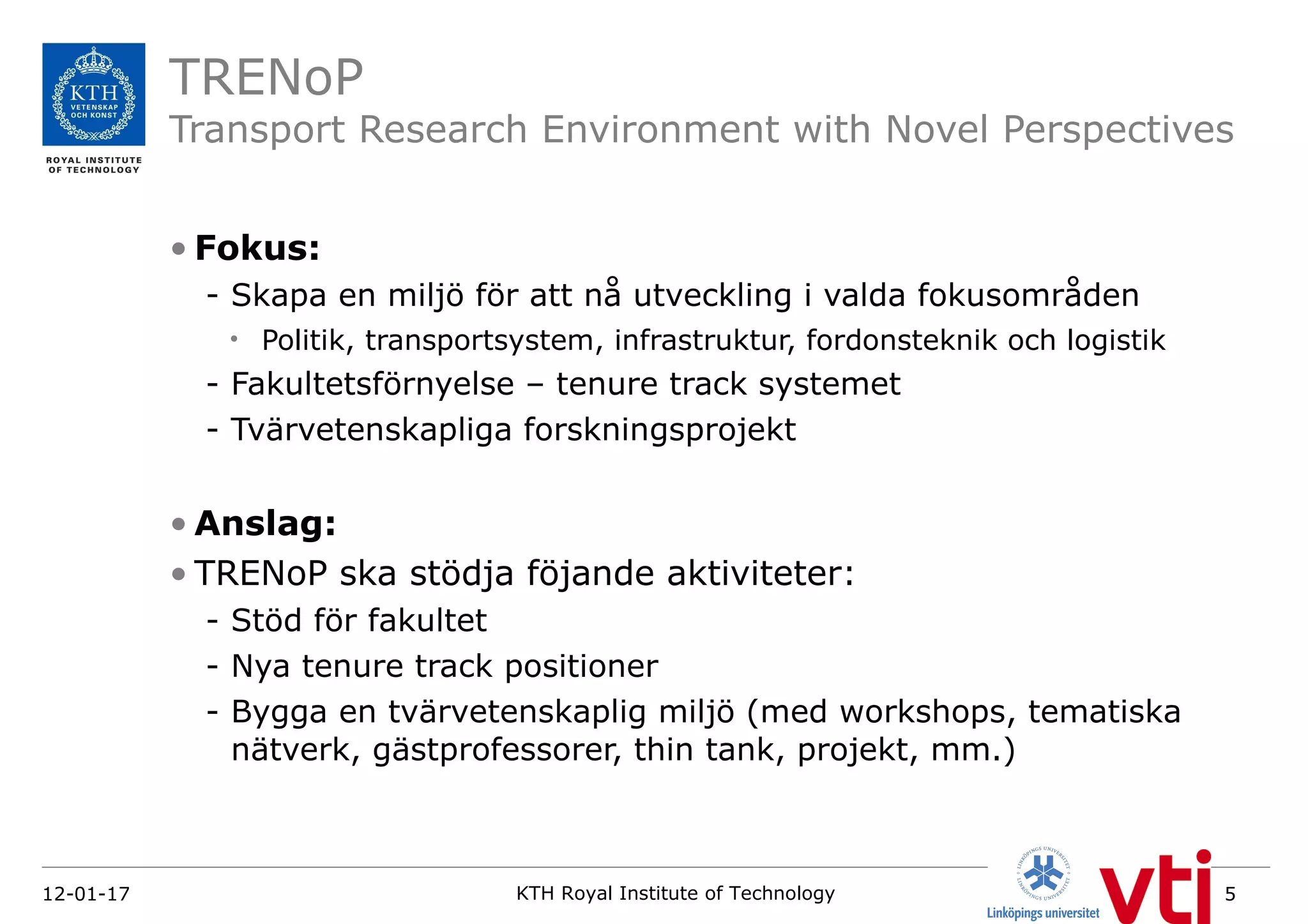 KTH
VETENSKAP OCH KONST
ROYAL INSTITUTE OF TECHNOLOGY

TRENoP
Transport Research Environment with Novel Perspectives

• **Fokus:**
- Skapa en miljö för att nå utveckling i valda fokusområden
• Politik, transportsystem, infrastruktur, fordonsteknik och logistik
- Fakultetsförnyelse – tenure track systemet
- Tvärvetenskapliga forskningsprojekt

• **Anslag:**
• TRENoP ska stödja föjande aktiviteter:
- Stöd för fakultet
- Nya tenure track positioner
- Bygga en tvärvetenskaplig miljö (med workshops, tematiska nätverk, gästprofessorer, thin tank, projekt, mm.)

12-01-17
KTH Royal Institute of Technology
LINKÖPINGS UNIVERSITET
Linköpings universitet
vti
5